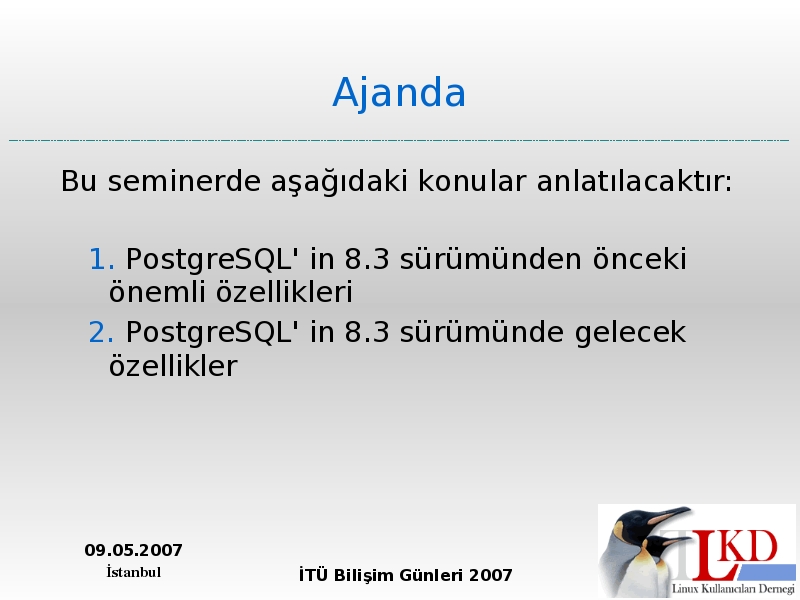 Ajanda

Bu seminerde aşağıdaki konular anlatılacaktır:

1. PostgreSQL' in 8.3 sürümünden önceki önemli özellikleri
2. PostgreSQL' in 8.3 sürümünde gelecek özellikler

09.05.2007
İstanbul

İTÜ Bilişim Günleri 2007

LKD
Linux Kullanıcıları Derneği